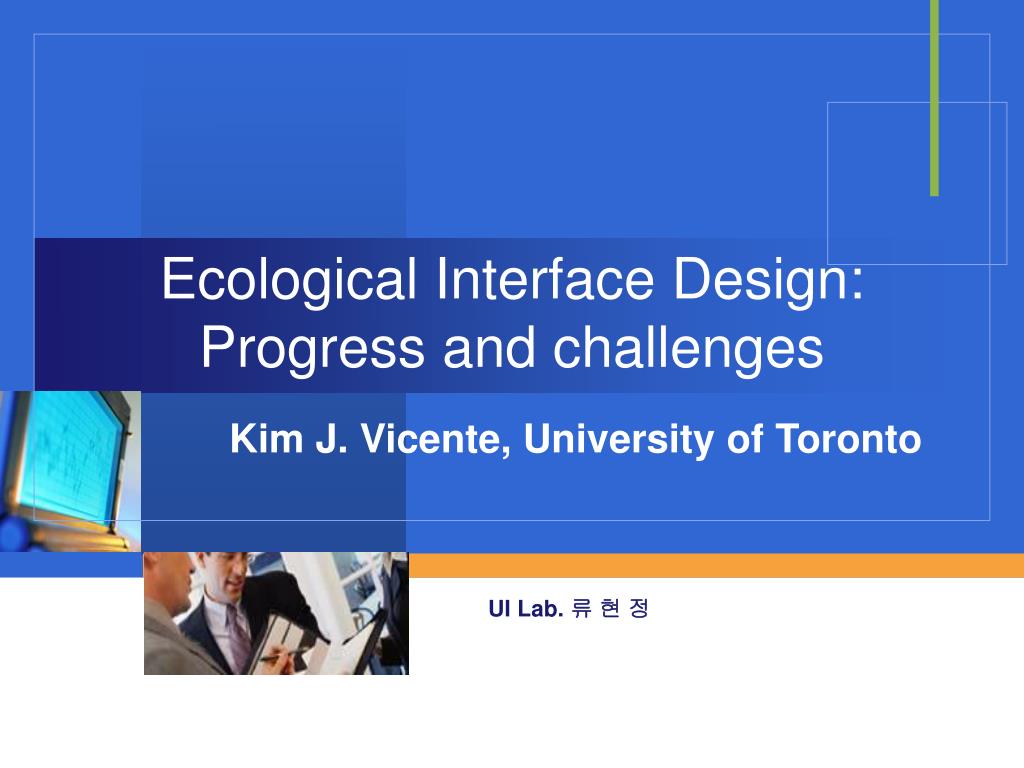 Ecological Interface Design: Progress and challenges

Kim J. Vicente, University of Toronto

UI Lab. 류 현 정